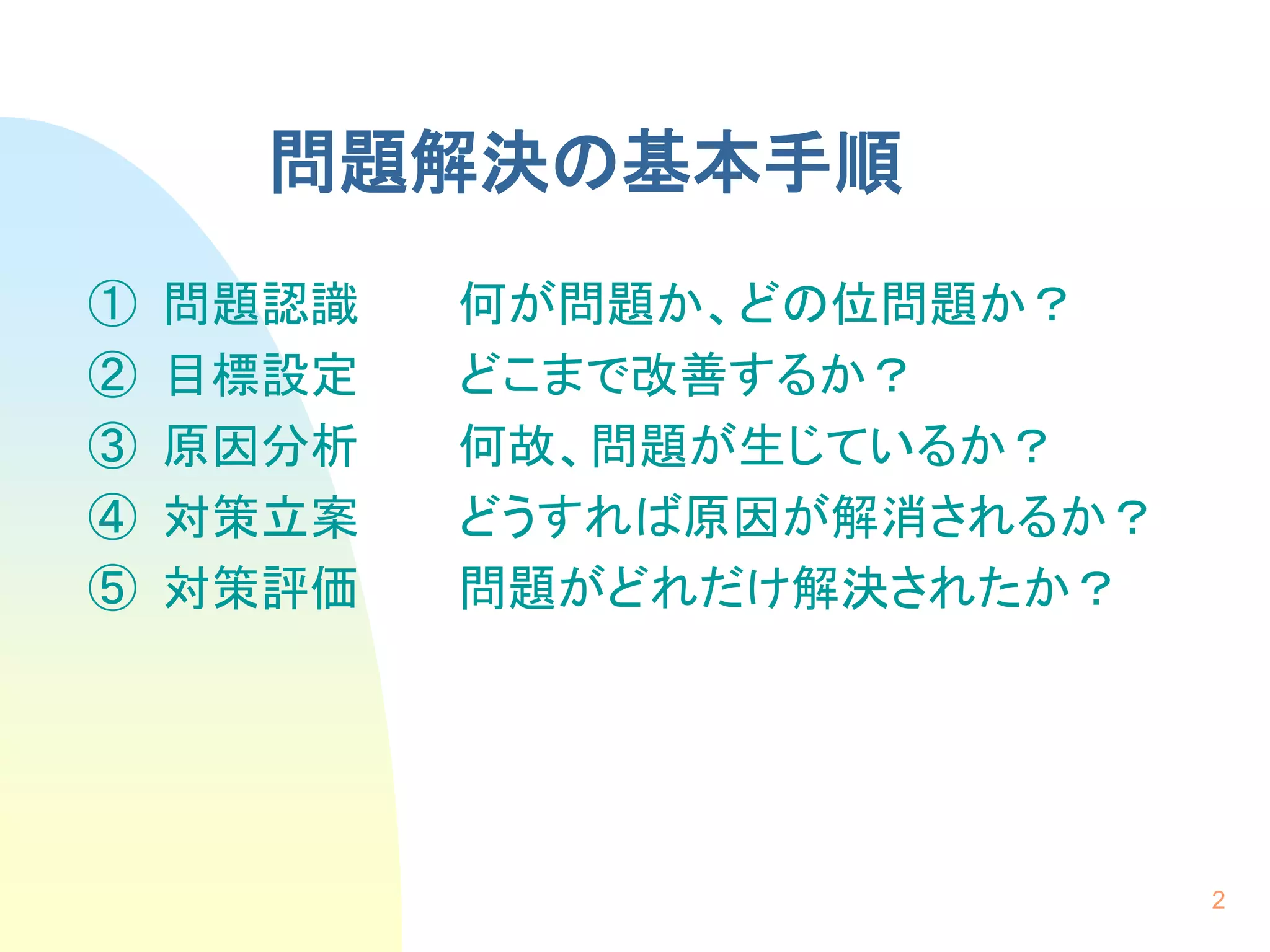 問題解決の基本手順

①　問題認識　　何が問題か、どの位問題か？

②　目標設定　　どこまで改善するか？

③　原因分析　　何故、問題が生じているか？

④　対策立案　　どうすれば原因が解消されるか？

⑤　対策評価　　問題がどれだけ解決されたか？

2